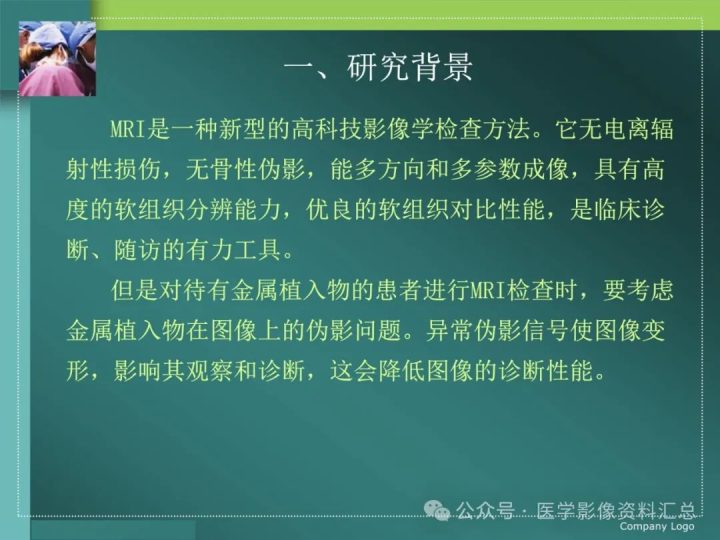 一、研究背景

MRI是一种新型的高科技影像学检查方法。它无电离辐射性损伤，无骨性伪影，能多方向和多参数成像，具有高度的软组织分辨能力，优良的软组织对比性能，是临床诊断、随访的有力工具。

但是对待有金属植入物的患者进行MRI检查时，要考虑金属植入物在图像上的伪影问题。异常伪影信号使图像变形，影响其观察和诊断，这会降低图像的诊断性能。

公众号 · 医学影像资料汇总

Company Logo